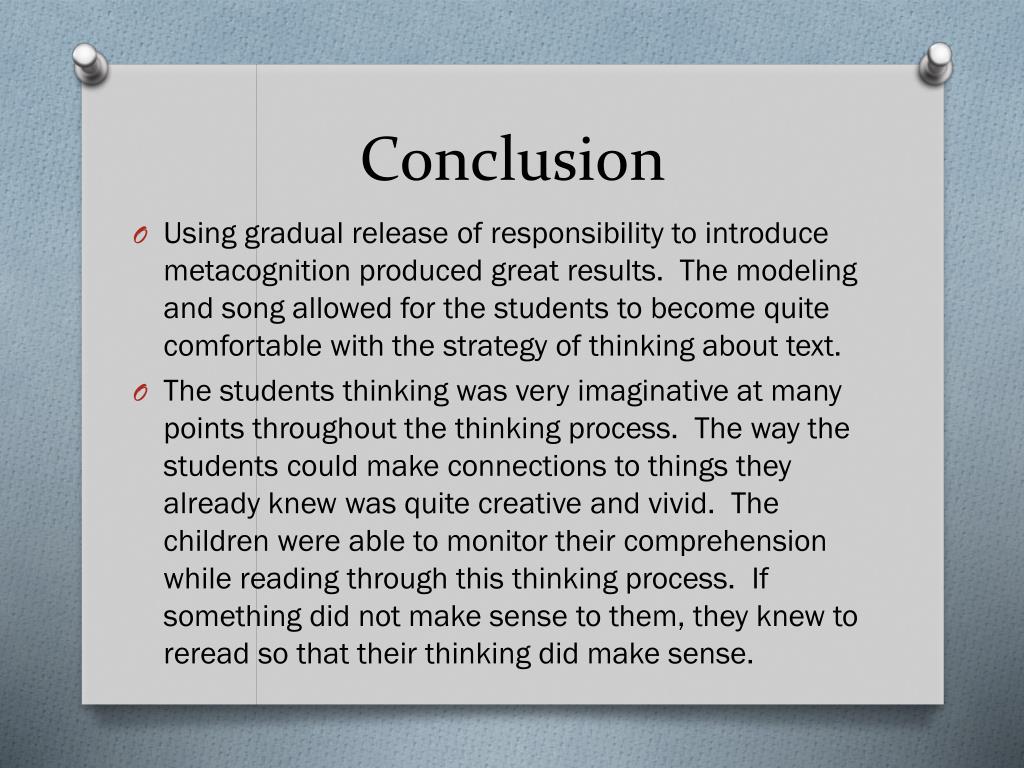 Conclusion

O Using gradual release of responsibility to introduce metacognition produced great results. The modeling and song allowed for the students to become quite comfortable with the strategy of thinking about text.

O The students thinking was very imaginative at many points throughout the thinking process. The way the students could make connections to things they already knew was quite creative and vivid. The children were able to monitor their comprehension while reading through this thinking process. If something did not make sense to them, they knew to reread so that their thinking did make sense.